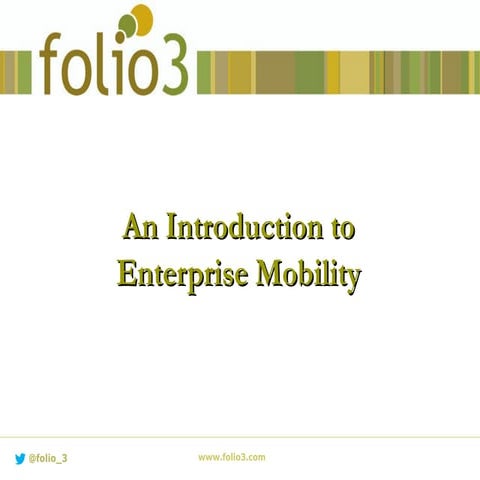 folio3

An Introduction to Enterprise Mobility

@folio_3

www.folio3.com